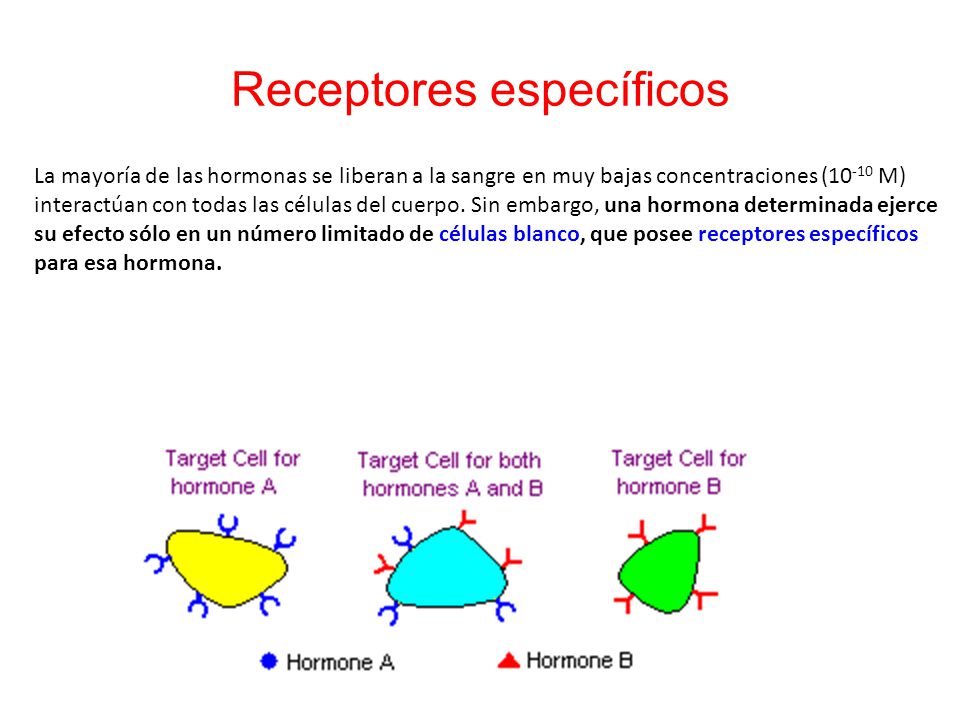 Receptores específicos

La mayoría de las hormonas se liberan a la sangre en muy bajas concentraciones ($10^{-10}$ M) interactúan con todas las células del cuerpo. Sin embargo, una hormona determinada ejerce su efecto sólo en un número limitado de células blanco, que posee receptores específicos para esa hormona.

Target Cell for hormone A

Target Cell for both hormones A and B

Target Cell for hormone B

Hormone A

Hormone B